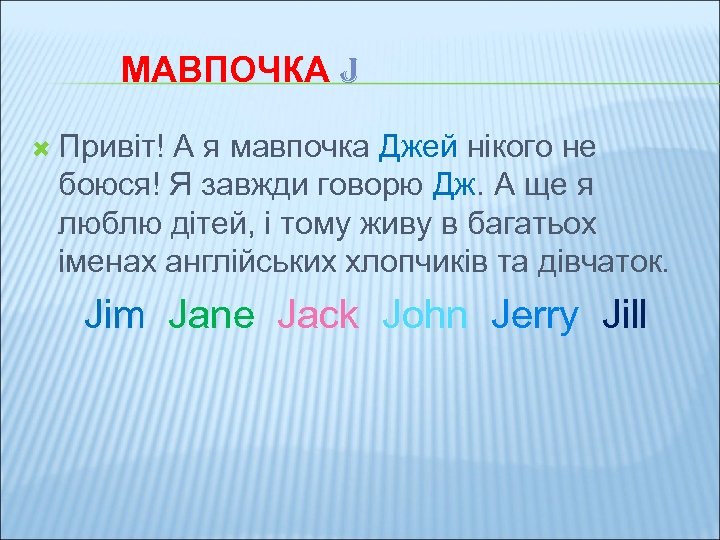 МАВПОЧКА J

Привіт! А я мавпочка Джей нікого не боюся! Я завжди говорю Дж. А ще я люблю дітей, і тому живу в багатьох іменах англійських хлопчиків та дівчаток.

Jim Jane Jack John Jerry Jill